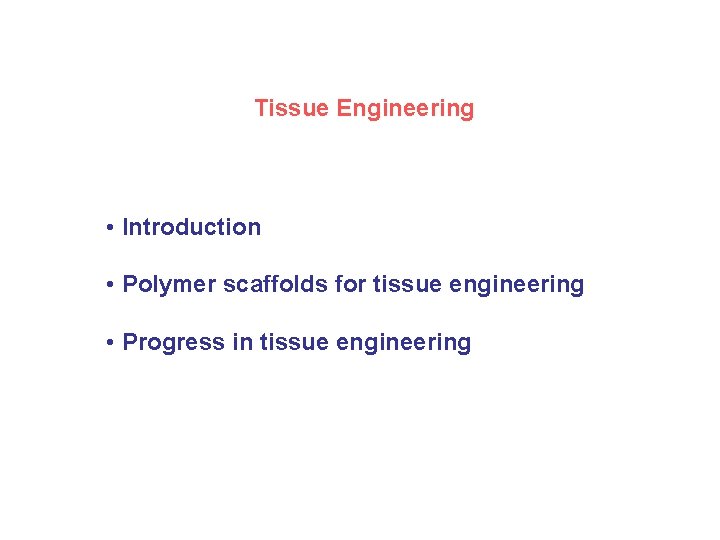 Tissue Engineering

• Introduction

• Polymer scaffolds for tissue engineering

• Progress in tissue engineering